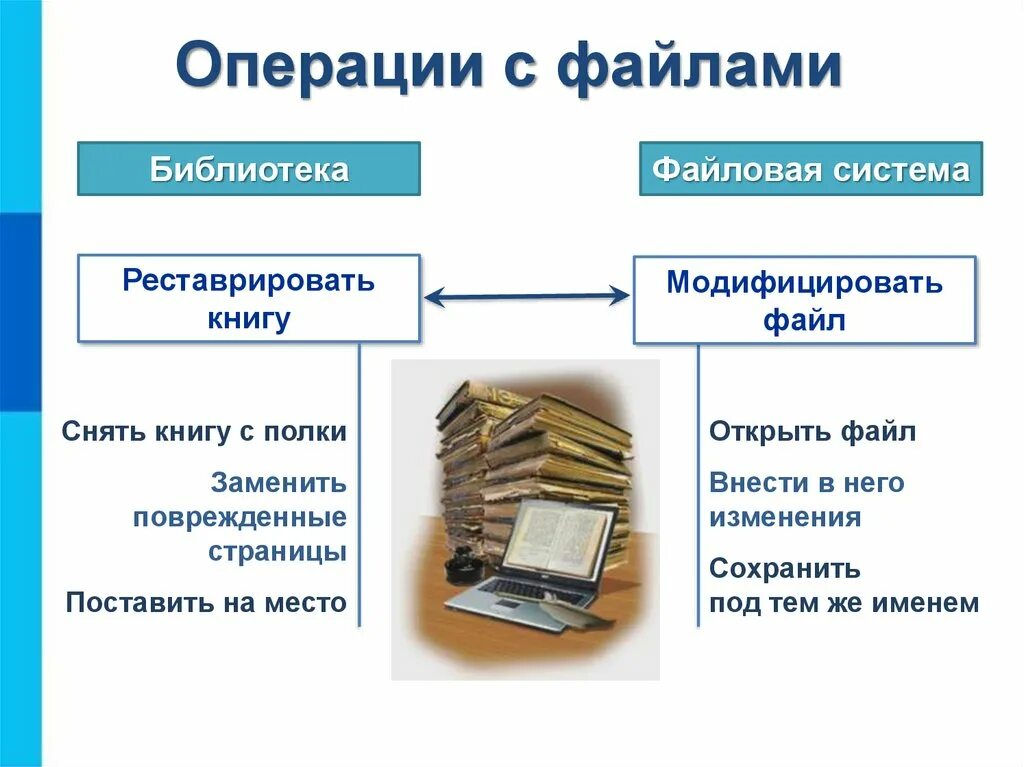 Операции с файлами

Библиотека

Реставрировать книгу

Снять книгу с полки

Заменить поврежденные страницы

Поставить на место

Файловая система

Модифицировать файл

Открыть файл

Внести в него изменения

Сохранить под тем же именем